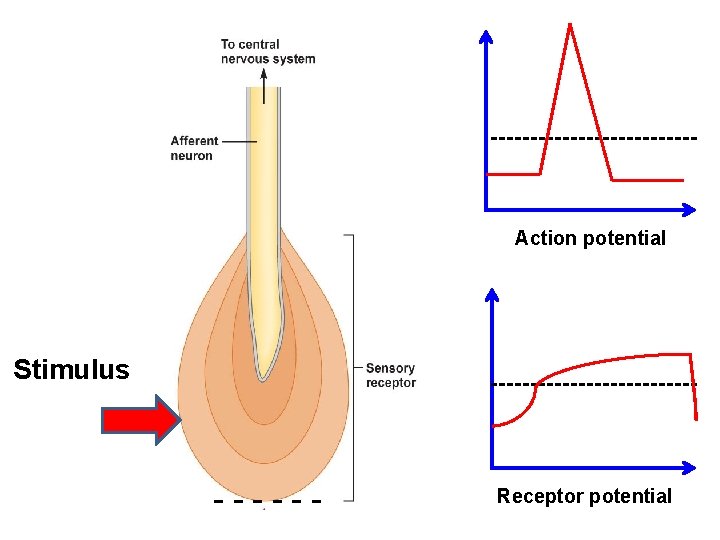 To central nervous system

Afferent neuron

Stimulus

Sensory receptor

Action potential

Receptor potential